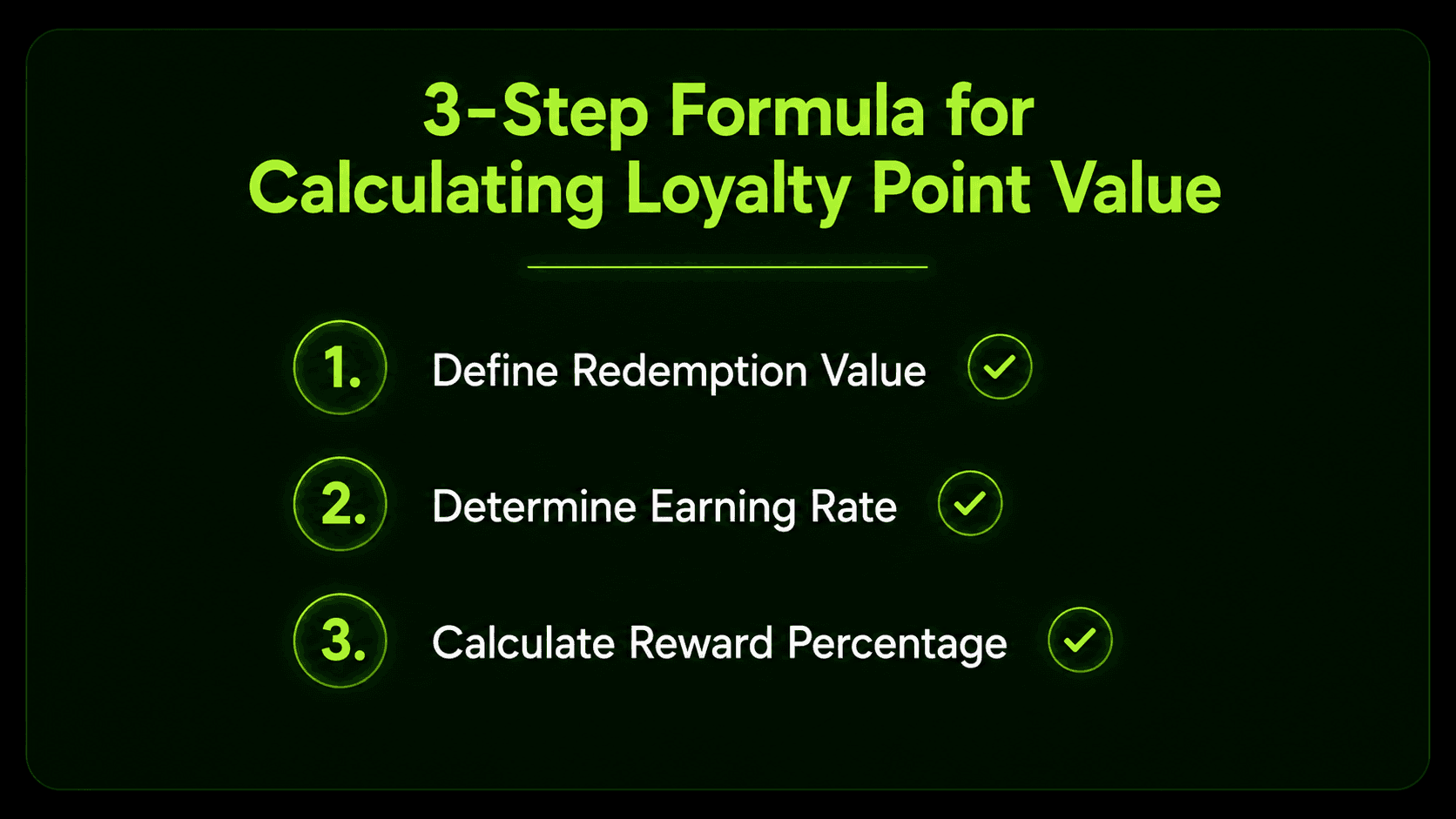 3-Step Formula for Calculating Loyalty Point Value

1. Define Redemption Value

2. Determine Earning Rate

3. Calculate Reward Percentage